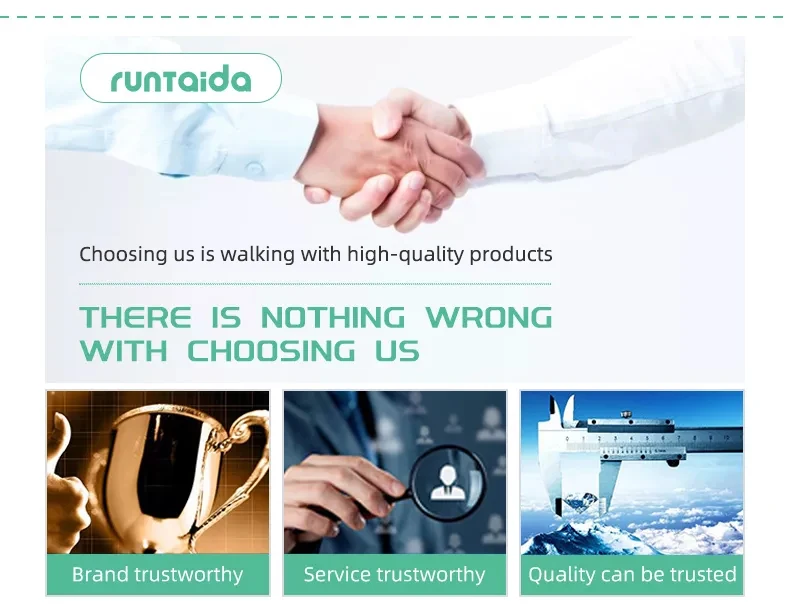 runtaida

Choosing us is walking with high-quality products

THERE IS NOTHING WRONG WITH CHOOSING US

Brand trustworthy

Service trustworthy

Quality can be trusted